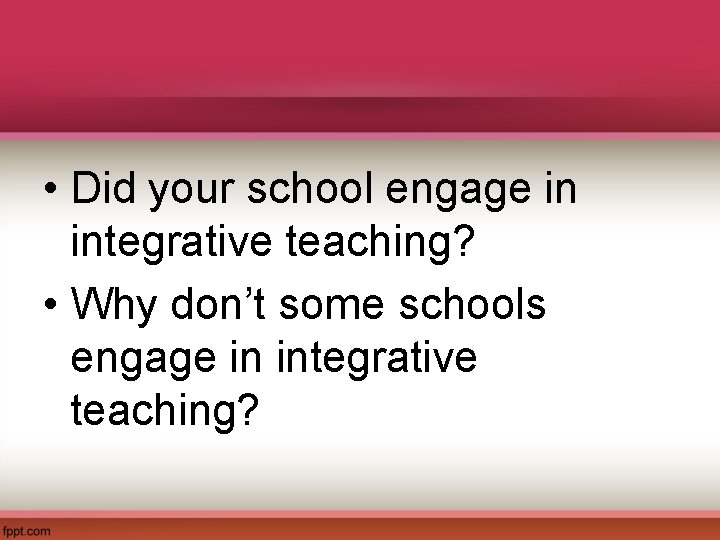 • Did your school engage in integrative teaching?

• Why don’t some schools engage in integrative teaching?

fppt.com